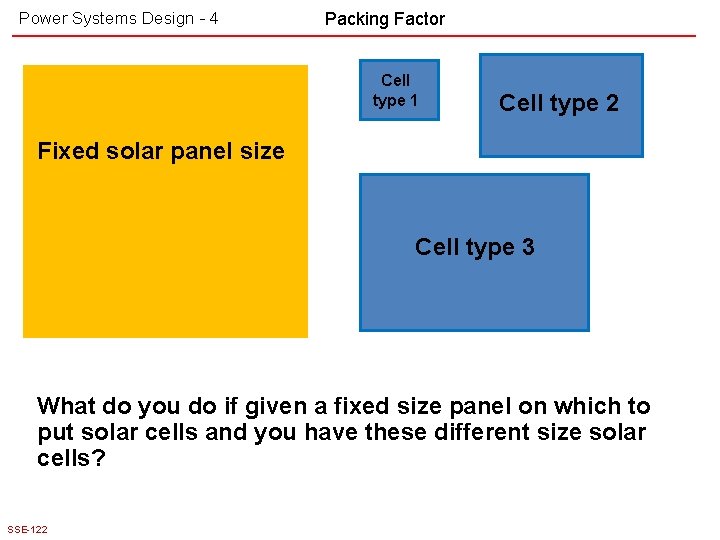 Power Systems Design - 4

Packing Factor

Fixed solar panel size

Cell type 1

Cell type 2

Cell type 3

What do you do if given a fixed size panel on which to put solar cells and you have these different size solar cells?

SSE-122